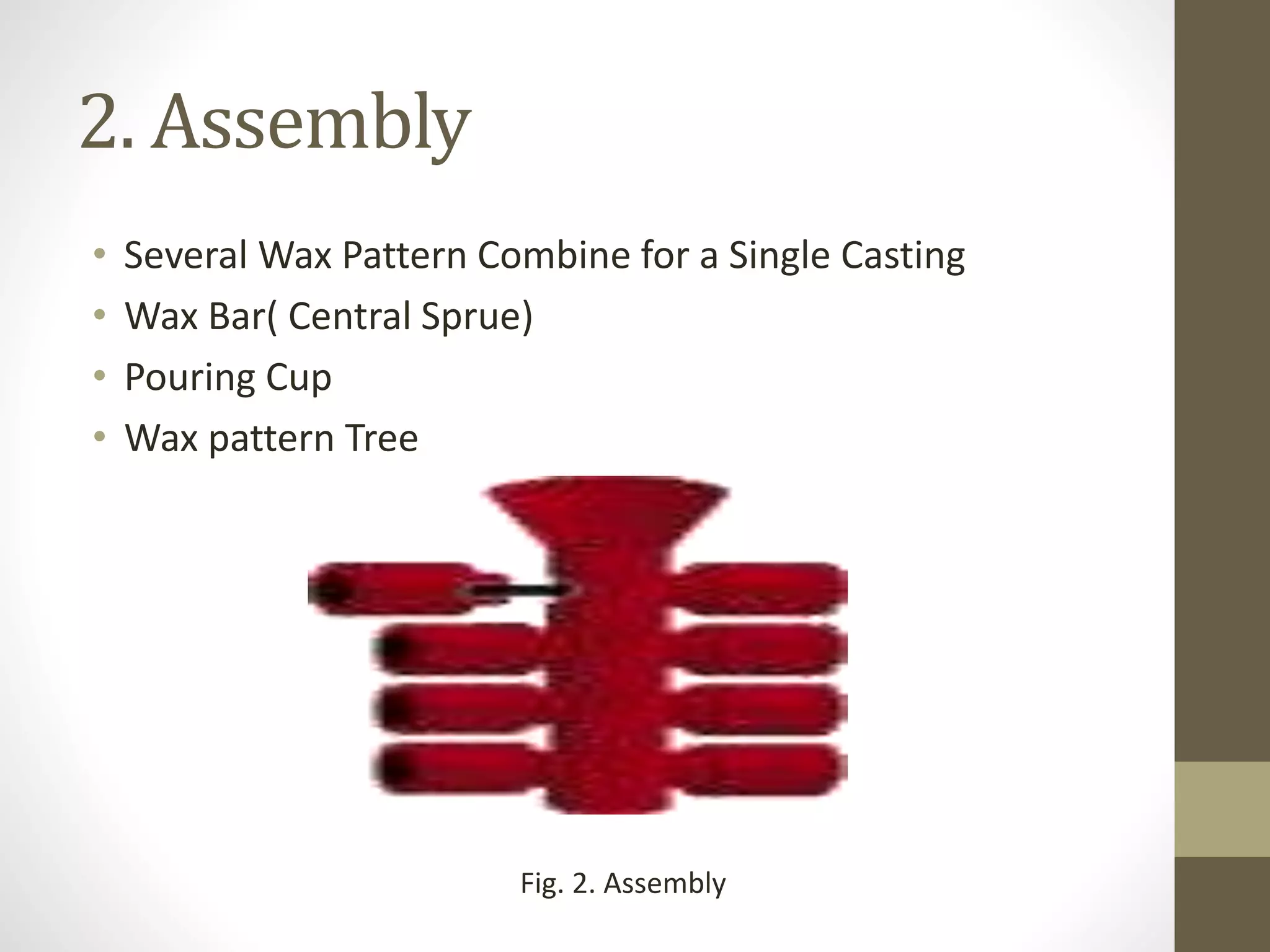 2. Assembly

• Several Wax Pattern Combine for a Single Casting
• Wax Bar( Central Sprue)
• Pouring Cup
• Wax pattern Tree

Fig. 2. Assembly